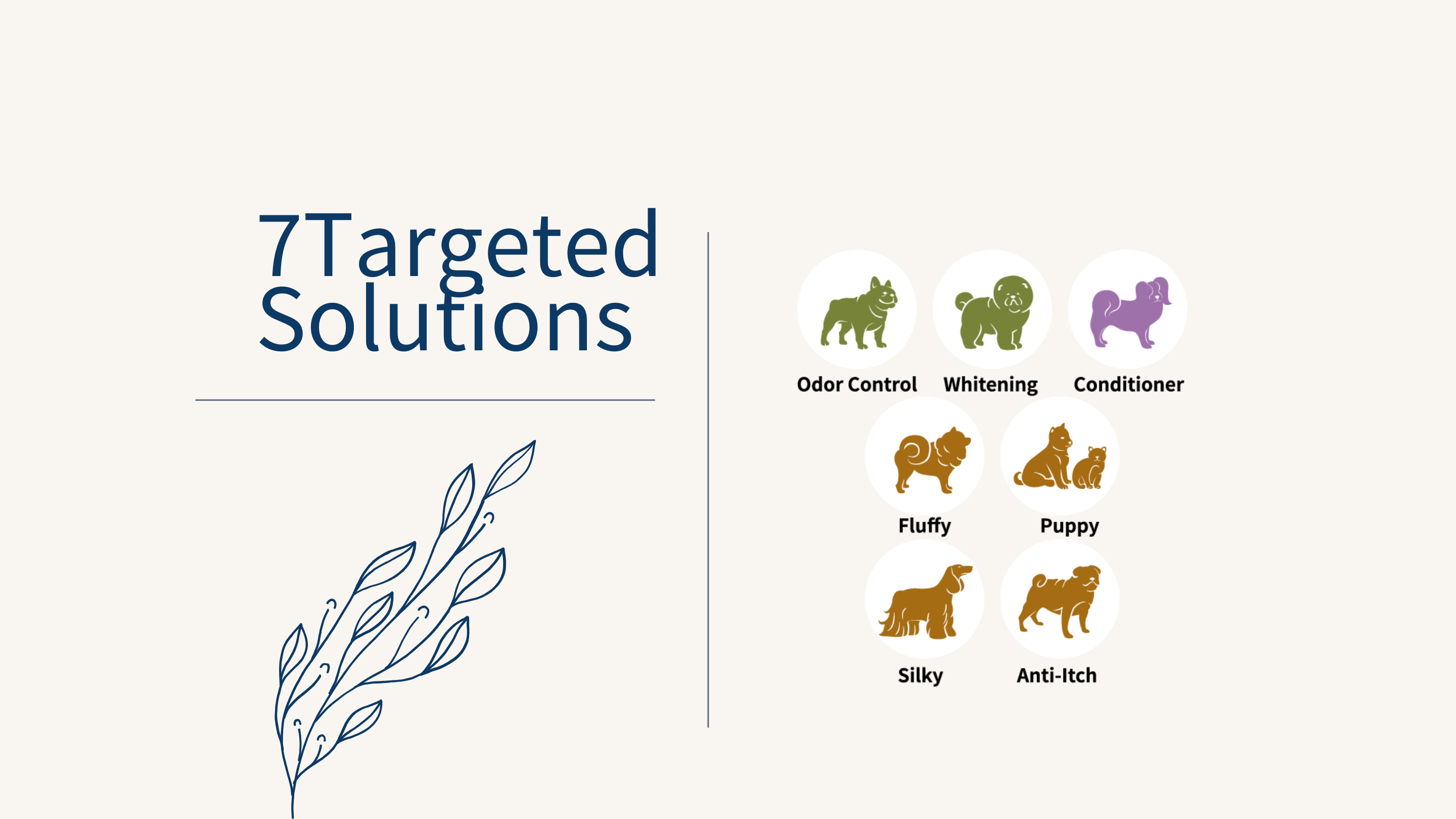 7Targeted Solutions

Odor Control
Whitening
Conditioner
Fluffy
Puppy
Silky
Anti-Itch